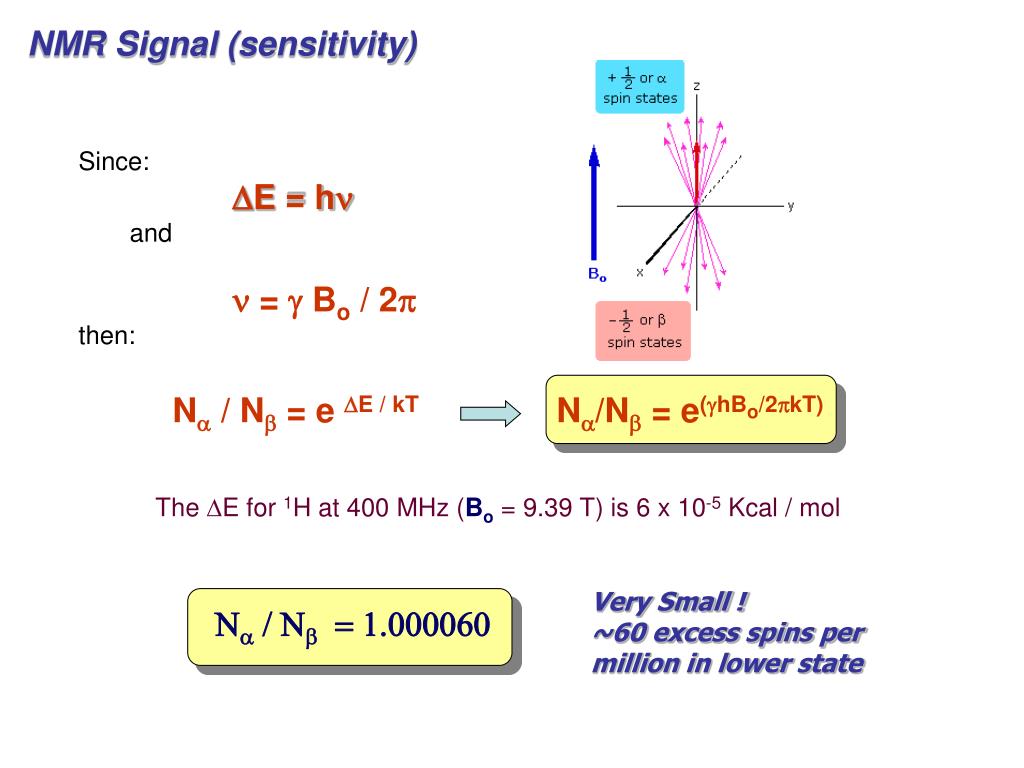 NMR Signal (sensitivity)

$+\frac{1}{2}$ or $\alpha$ spin states

z

y

x

$B_o$

$-\frac{1}{2}$ or $\beta$ spin states

Since:

$\Delta E = h\nu$

and

$\nu = \gamma B_o / 2\pi$

then:

$N_\alpha / N_\beta = e^{\Delta E / kT}$

$N_\alpha/N_\beta = e^{(\gamma h B_o/2\pi kT)}$

The $\Delta E$ for $^1H$ at 400 MHz ($B_o$ = 9.39 T) is 6 x $10^{-5}$ Kcal / mol

$N_\alpha / N_\beta = 1.000060$

Very Small !
~60 excess spins per million in lower state